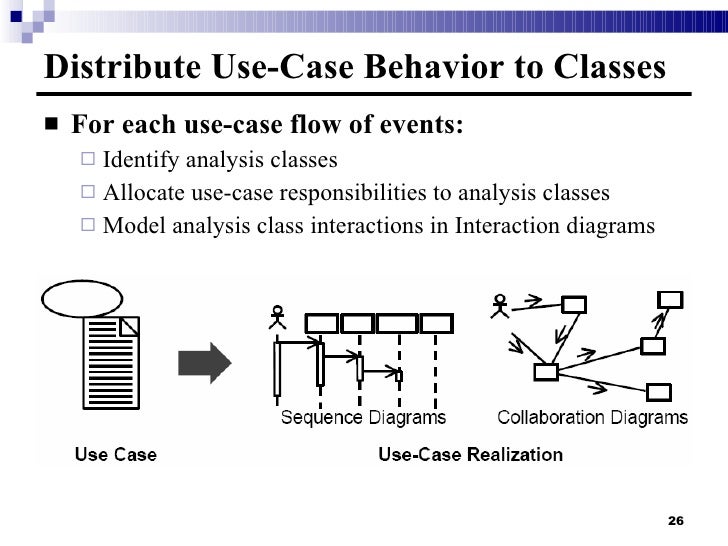 Distribute Use-Case Behavior to Classes

■ For each use-case flow of events:

□ Identify analysis classes

□ Allocate use-case responsibilities to analysis classes

□ Model analysis class interactions in Interaction diagrams

Sequence Diagrams

Collaboration Diagrams

Use Case

Use-Case Realization

26